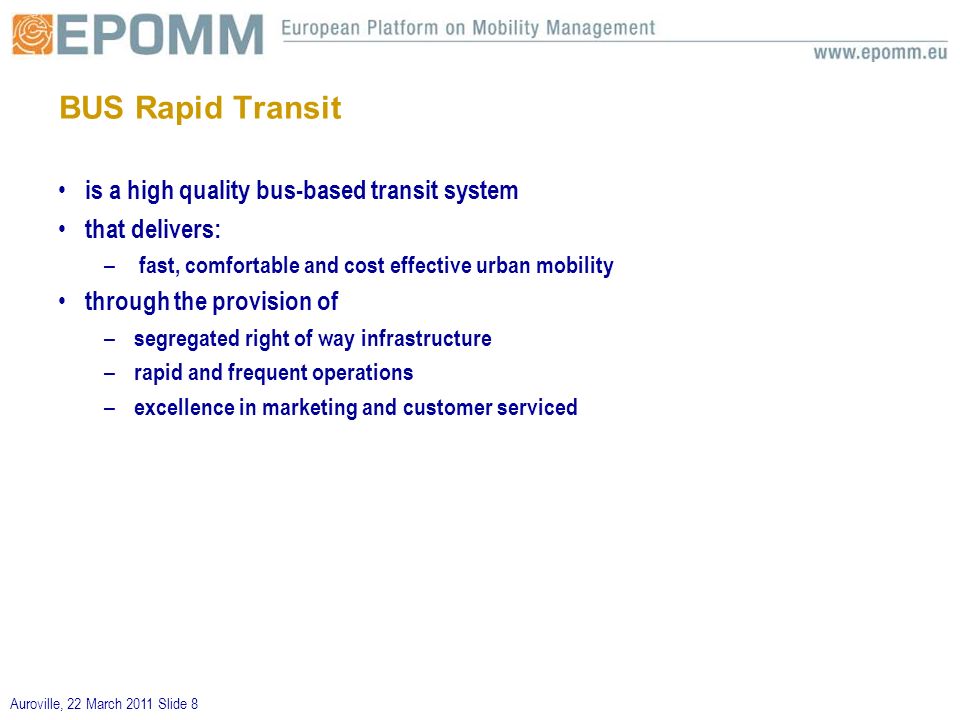 EPOMM European Platform on Mobility Management
www.epomm.eu

BUS Rapid Transit

• is a high quality bus-based transit system
• that delivers:
– fast, comfortable and cost effective urban mobility
• through the provision of
– segregated right of way infrastructure
– rapid and frequent operations
– excellence in marketing and customer serviced

Auroville, 22 March 2011 Slide 8